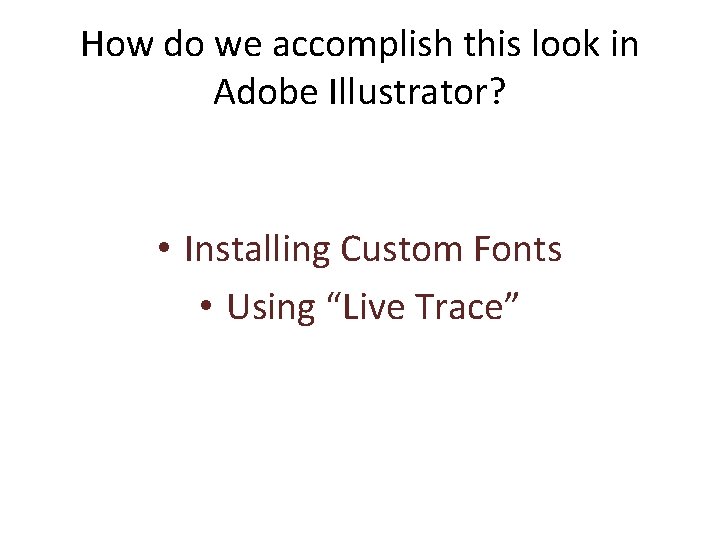 How do we accomplish this look in Adobe Illustrator?

• Installing Custom Fonts
• Using “Live Trace”